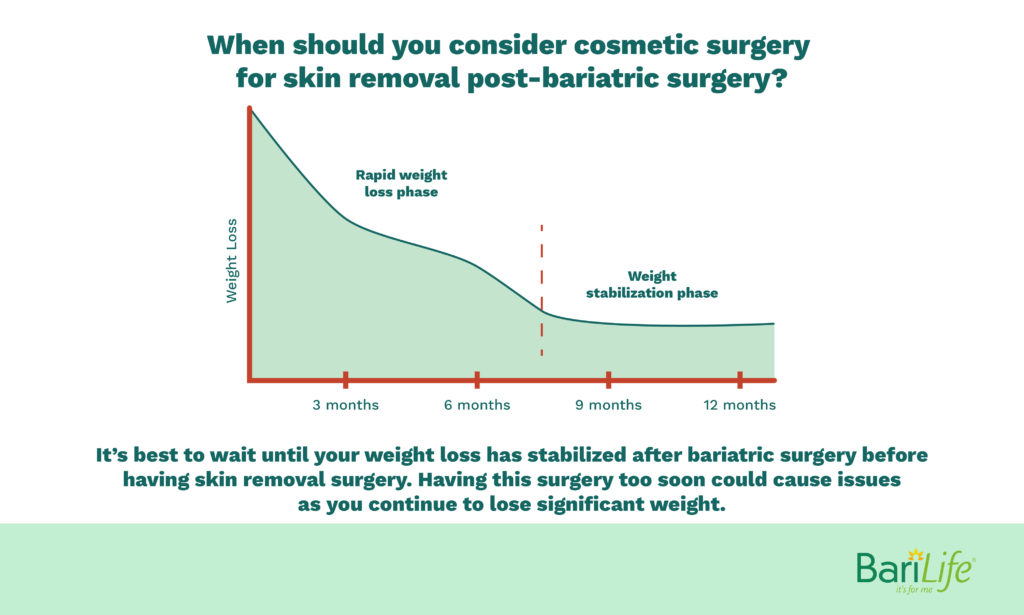 When should you consider cosmetic surgery for skin removal post-bariatric surgery?

Weight Loss

Rapid weight loss phase

Weight stabilization phase

3 months

6 months

9 months

12 months

It's best to wait until your weight loss has stabilized after bariatric surgery before having skin removal surgery. Having this surgery too soon could cause issues as you continue to lose significant weight.

BariLife®
it's for me